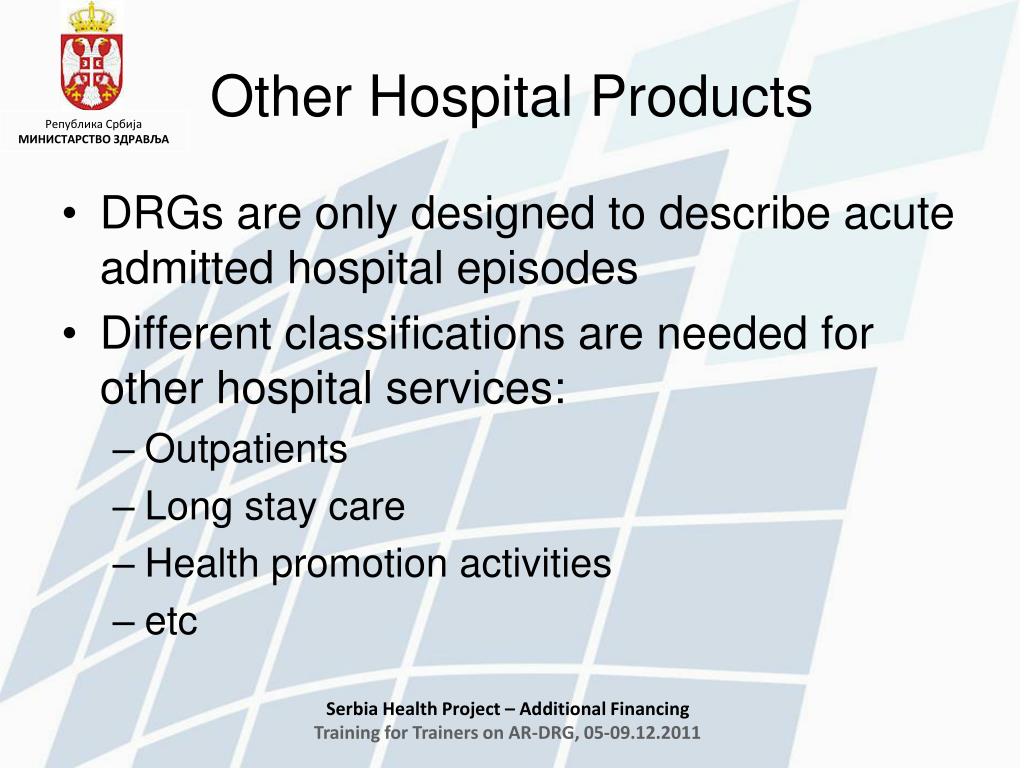 Република Србија
МИНИСТАРСТВО ЗДРАВЉА

Other Hospital Products

• DRGs are only designed to describe acute admitted hospital episodes
• Different classifications are needed for other hospital services:
– Outpatients
– Long stay care
– Health promotion activities
– etc

Serbia Health Project – Additional Financing
Training for Trainers on AR-DRG, 05-09.12.2011